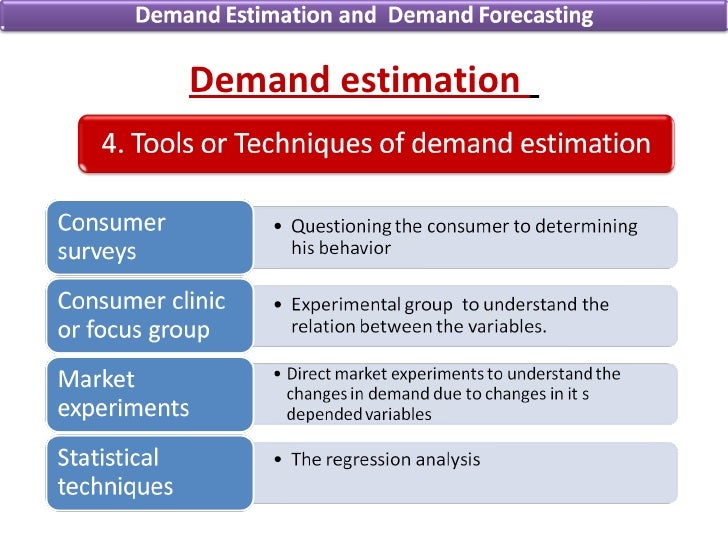 Demand Estimation and Demand Forecasting

Demand estimation

4. Tools or Techniques of demand estimation

Consumer surveys

• Questioning the consumer to determining his behavior

Consumer clinic or focus group

• Experimental group to understand the relation between the variables.

Market experiments

• Direct market experiments to understand the changes in demand due to changes in it s depended variables

Statistical techniques

• The regression analysis